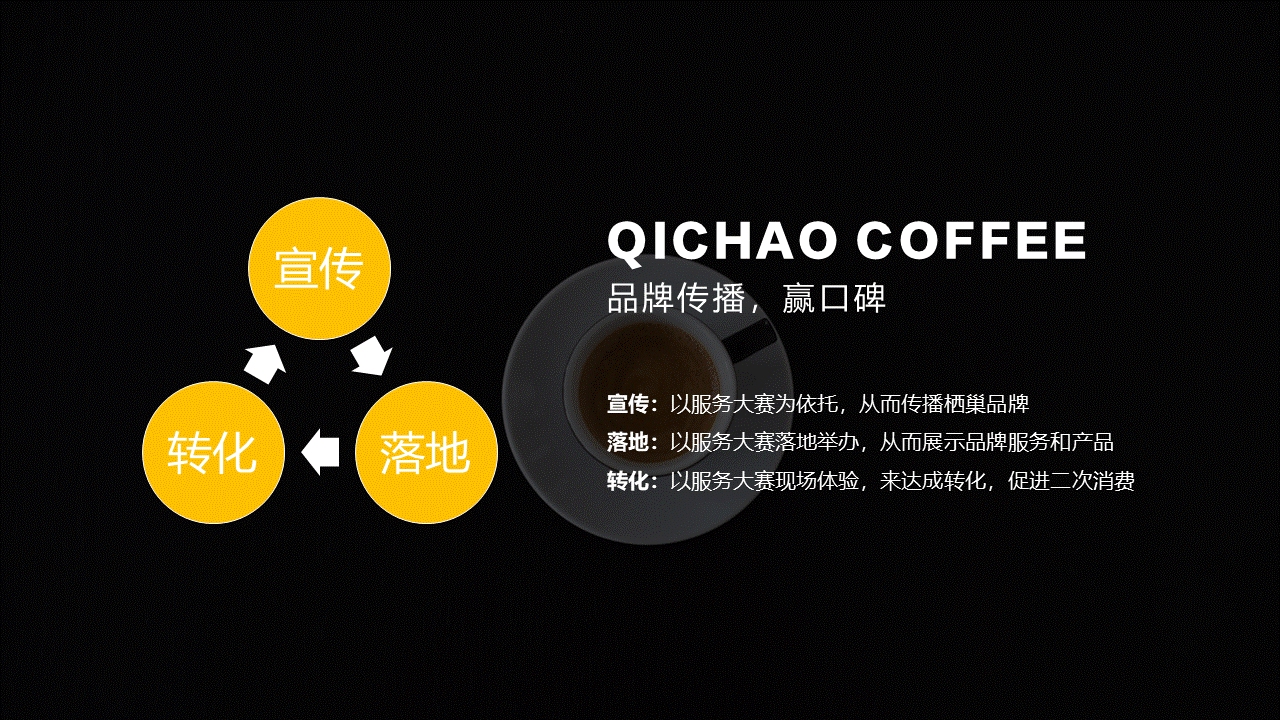 宣传

转化

落地

QICHAO COFFEE

品牌传播，赢口碑

宣传：以服务大赛为依托，从而传播栖巢品牌

落地：以服务大赛落地举办，从而展示品牌服务和产品

转化：以服务大赛现场体验，来达成转化，促进二次消费